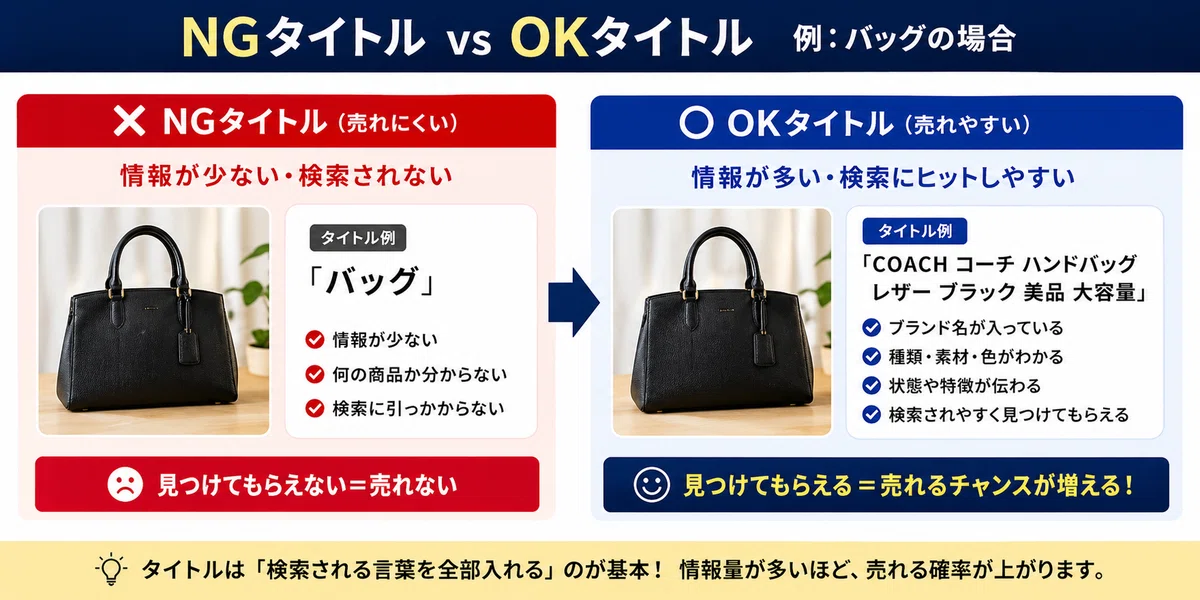 NGタイトル vs OKタイトル 例：バッグの場合

✕ NGタイトル（売れにくい）

情報が少ない・検索されない

タイトル例

「バッグ」

情報が少ない
何の商品か分からない
検索に引っかからない

見つけてもらえない＝売れない

○ OKタイトル（売れやすい）

情報が多い・検索にヒットしやすい

タイトル例

「COACH コーチ ハンドバッグ レザー ブラック 美品 大容量」

ブランド名が入っている
種類・素材・色がわかる
状態や特徴が伝わる
検索されやすく見つけてもらえる

見つけてもらえる＝売れるチャンスが増える！

タイトルは「検索される言葉を全部入れる」のが基本！ 情報量が多いほど、売れる確率が上がります。